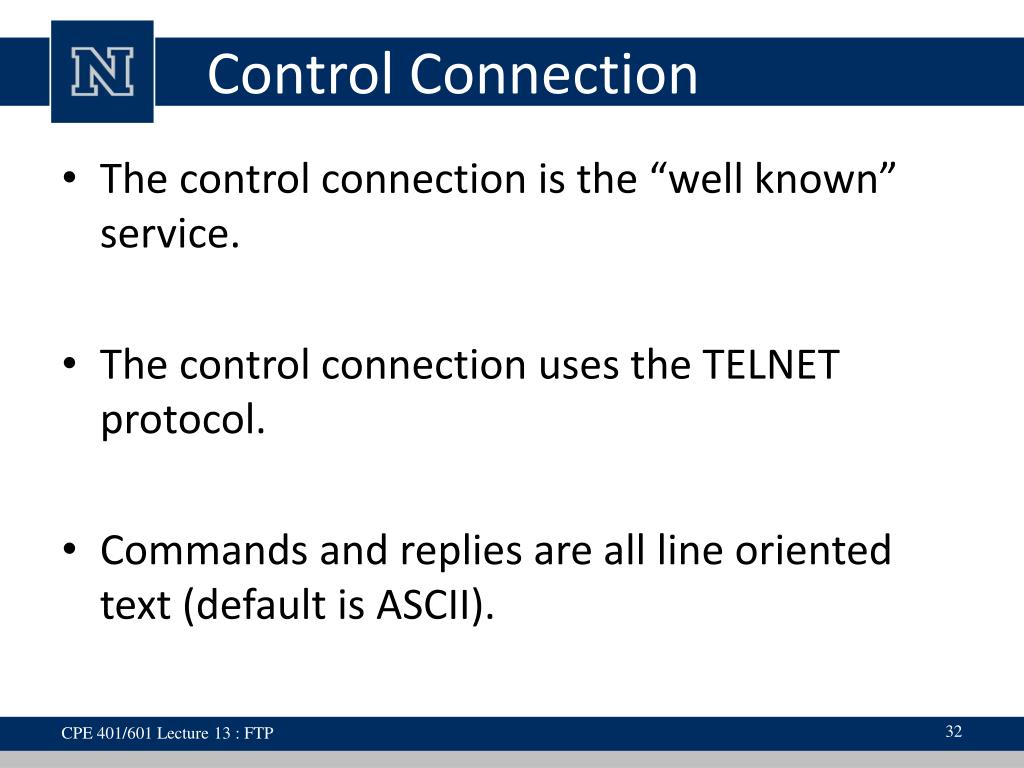 N

Control Connection

• The control connection is the “well known” service.

• The control connection uses the TELNET protocol.

• Commands and replies are all line oriented text (default is ASCII).

CPE 401/601 Lecture 13 : FTP

32